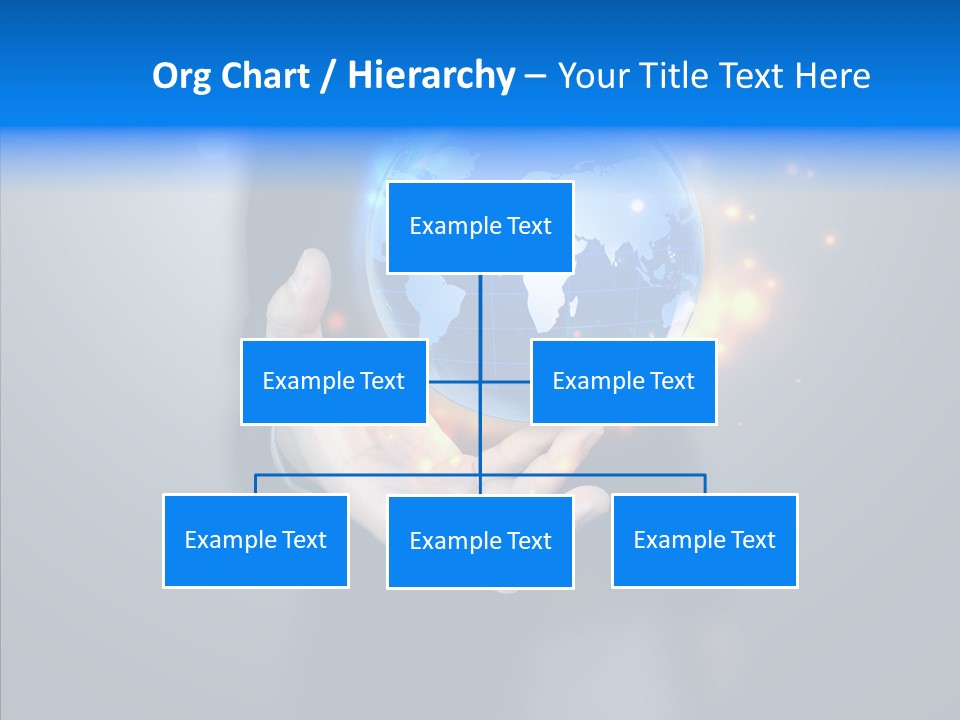 Org Chart / Hierarchy – Your Title Text Here

Example Text

Example Text

Example Text

Example Text

Example Text

Example Text